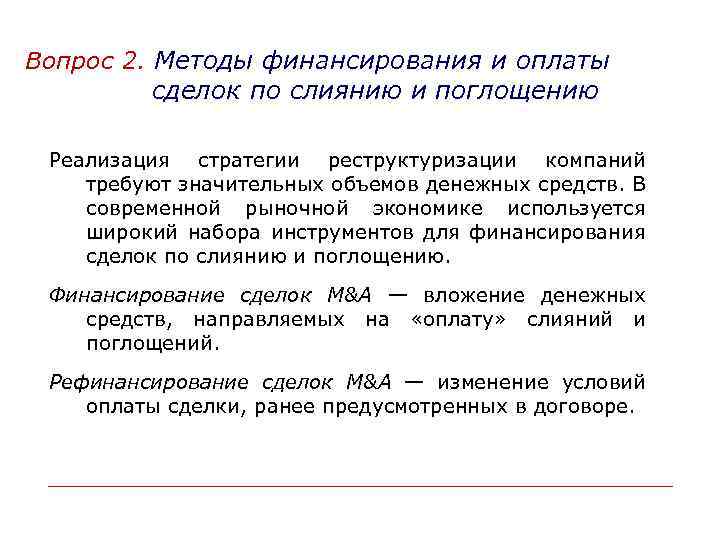 Вопрос 2. Методы финансирования и оплаты сделок по слиянию и поглощению

Реализация стратегии реструктуризации компаний требуют значительных объемов денежных средств. В современной рыночной экономике используется широкий набора инструментов для финансирования сделок по слиянию и поглощению.

Финансирование сделок M&A — вложение денежных средств, направляемых на «оплату» слияний и поглощений.

Рефинансирование сделок M&A — изменение условий оплаты сделки, ранее предусмотренных в договоре.